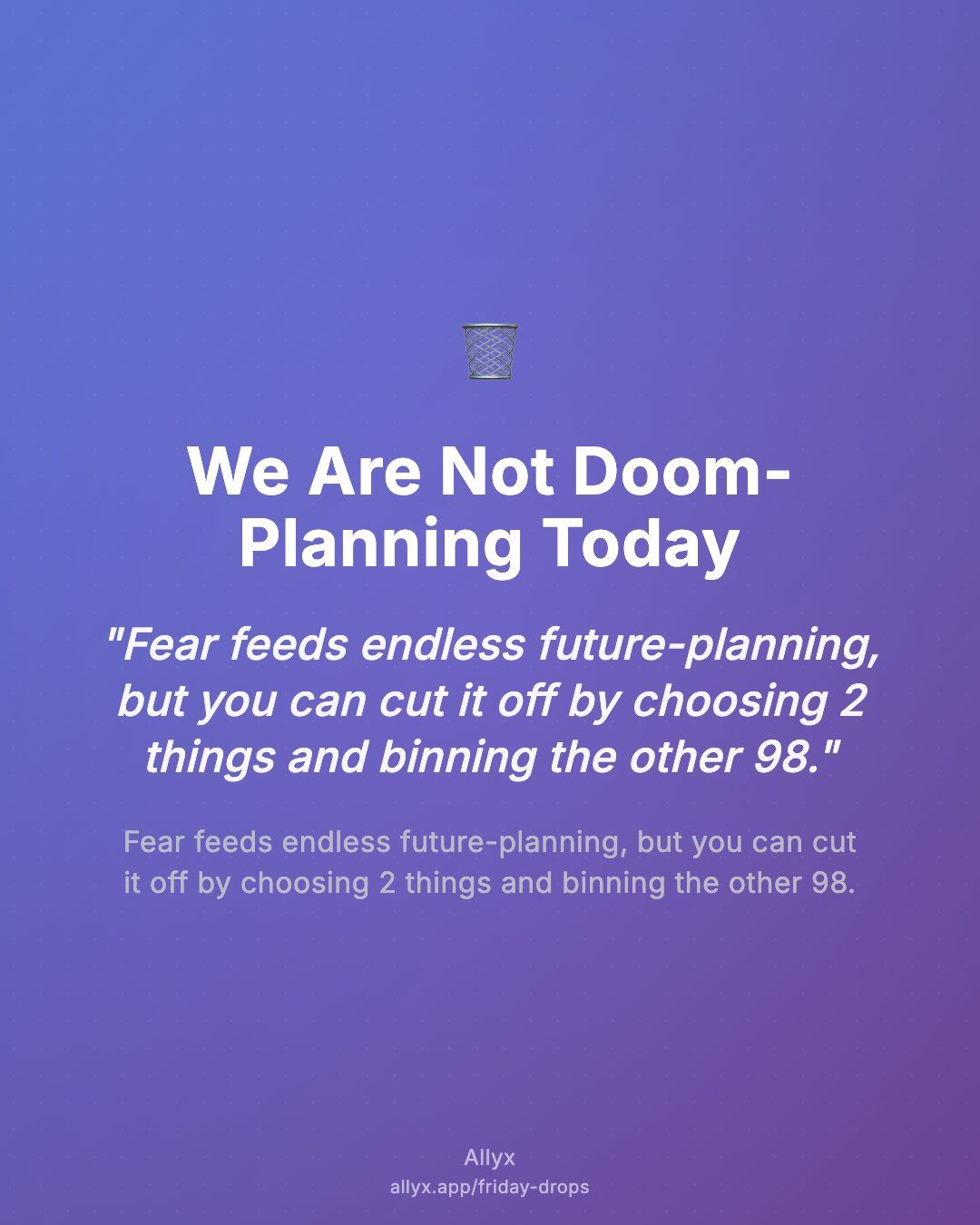 We Are Not Doom-Planning Today

"Fear feeds endless future-planning, but you can cut it off by choosing 2 things and binning the other 98."

Fear feeds endless future-planning, but you can cut it off by choosing 2 things and binning the other 98.

Allyx
allyx.app/friday-drops